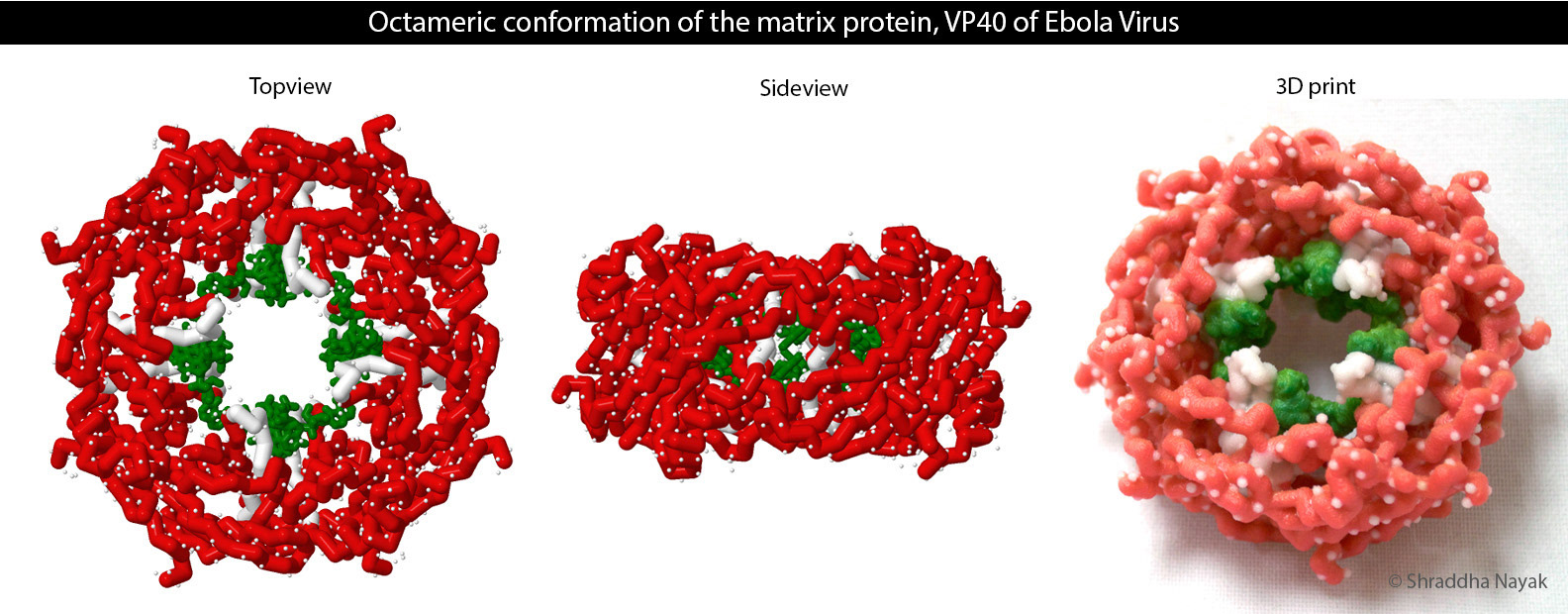 Octameric conformation of the matrix protein, VP40 of Ebola Virus

Topview

Sideview

3D print

© Shraddha Nayak